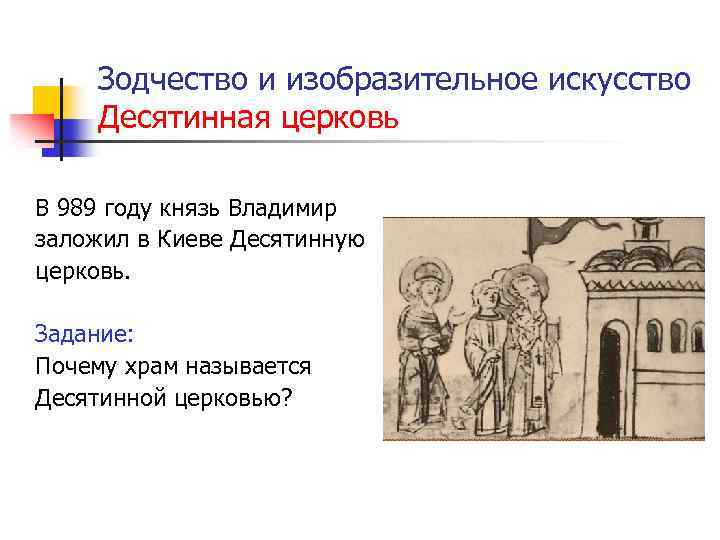 Зодчество и изобразительное искусство
Десятинная церковь

В 989 году князь Владимир заложил в Киеве Десятинную церковь.

Задание:
Почему храм называется Десятинной церковью?